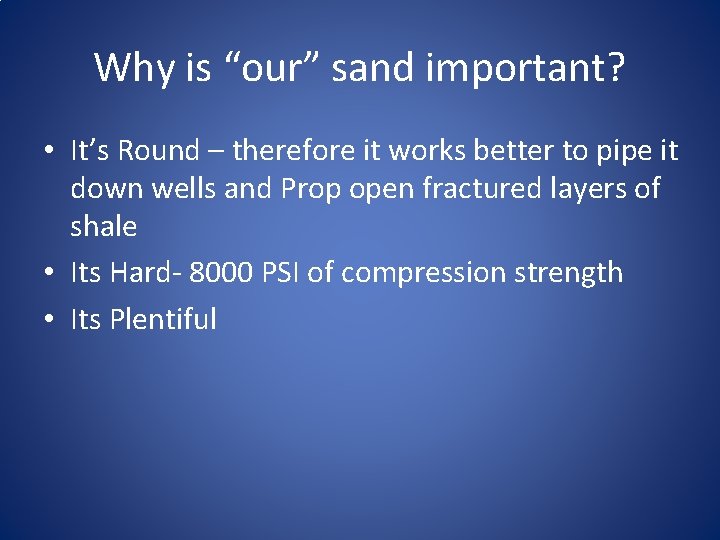 Why is “our” sand important?

• It’s Round – therefore it works better to pipe it down wells and Prop open fractured layers of shale
• Its Hard- 8000 PSI of compression strength
• Its Plentiful